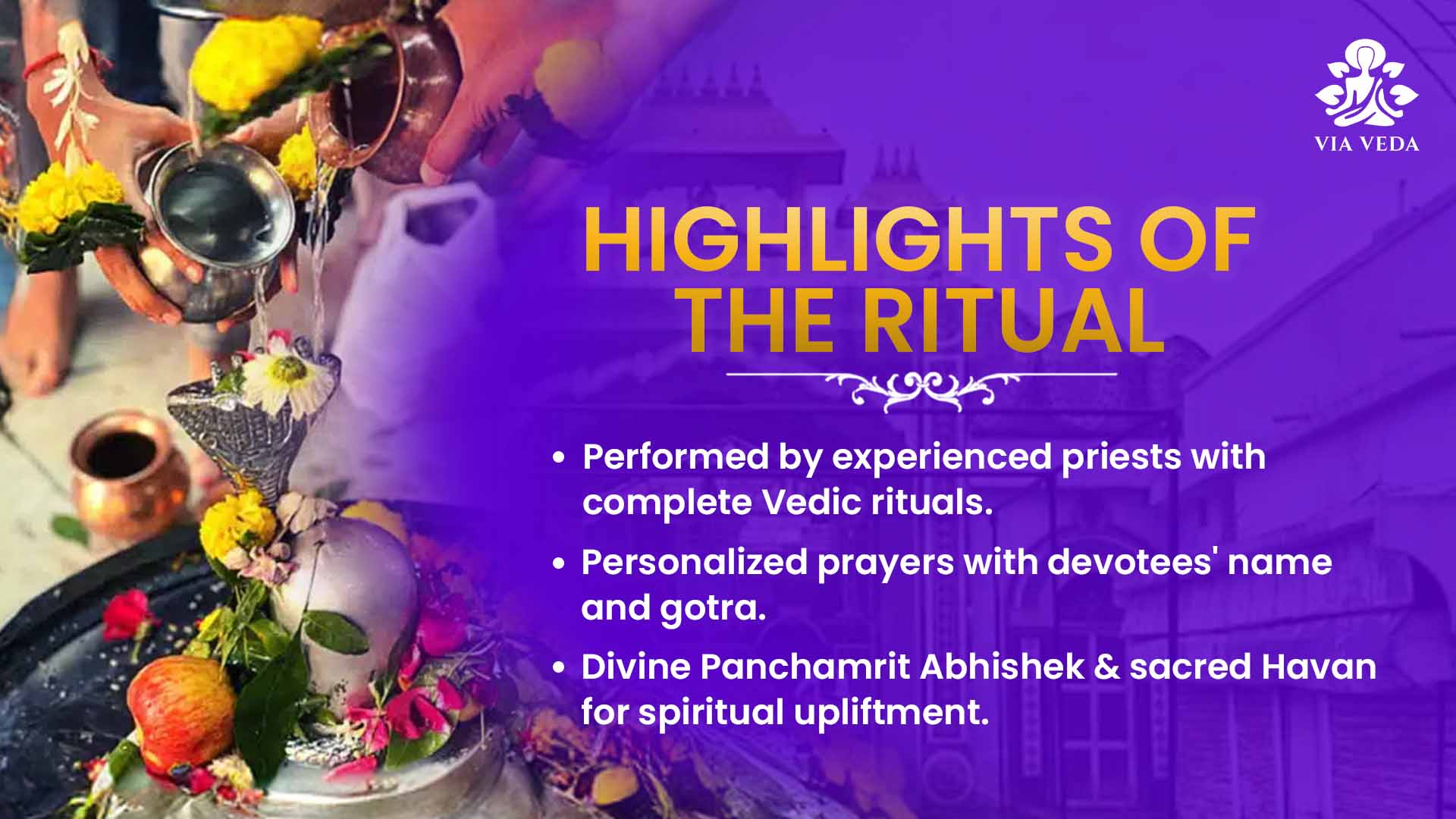 VIA VEDA

HIGHLIGHTS OF THE RITUAL

• Performed by experienced priests with complete Vedic rituals.

• Personalized prayers with devotees' name and gotra.

• Divine Panchamrit Abhishek & sacred Havan for spiritual upliftment.